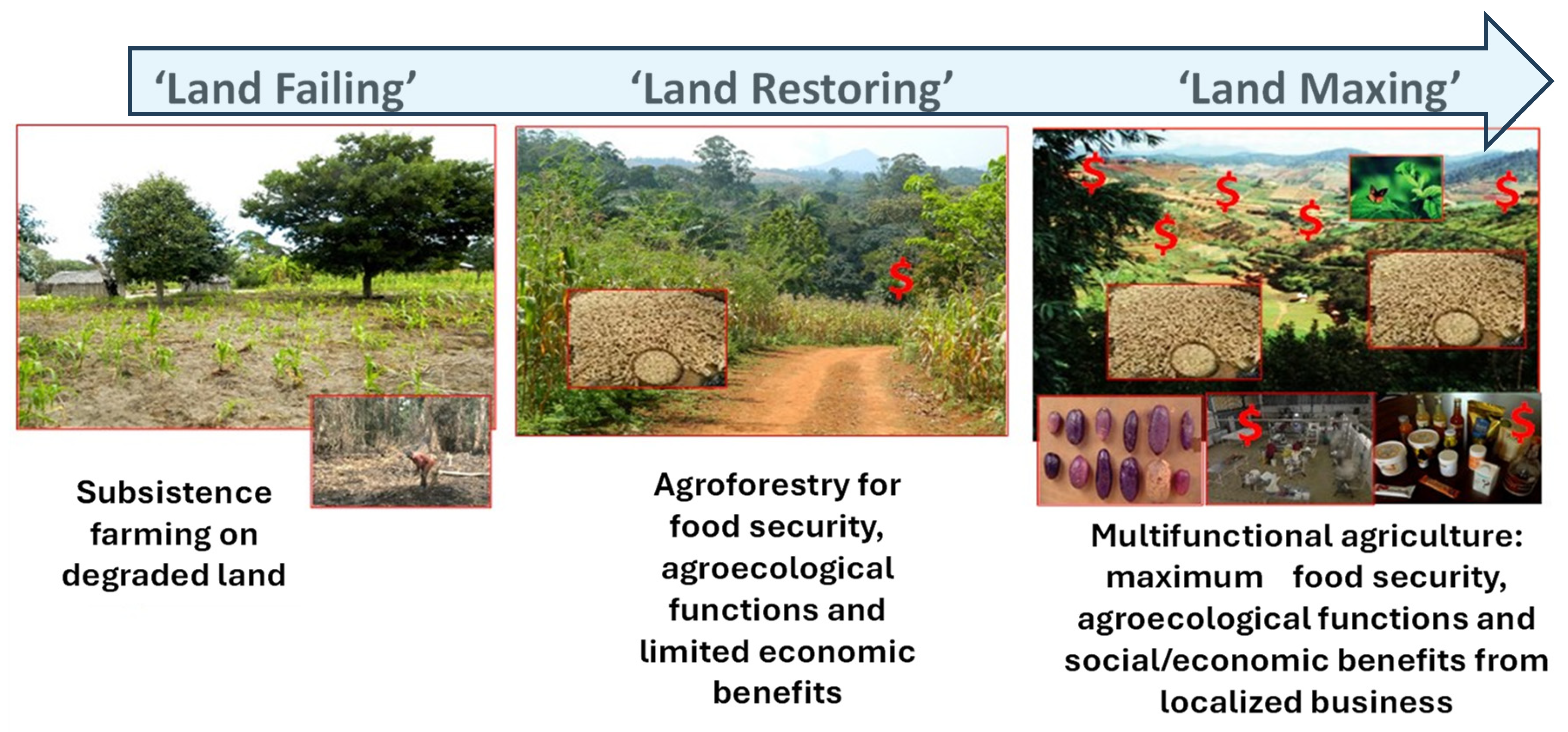 ‘Land Failing’ ‘Land Restoring’ ‘Land Maxing’

$

$ $ $ $ $

$ $

Subsistence farming on degraded land

Agroforestry for food security, agroecological functions and limited economic benefits

Multifunctional agriculture: maximum food security, agroecological functions and social/economic benefits from localized business